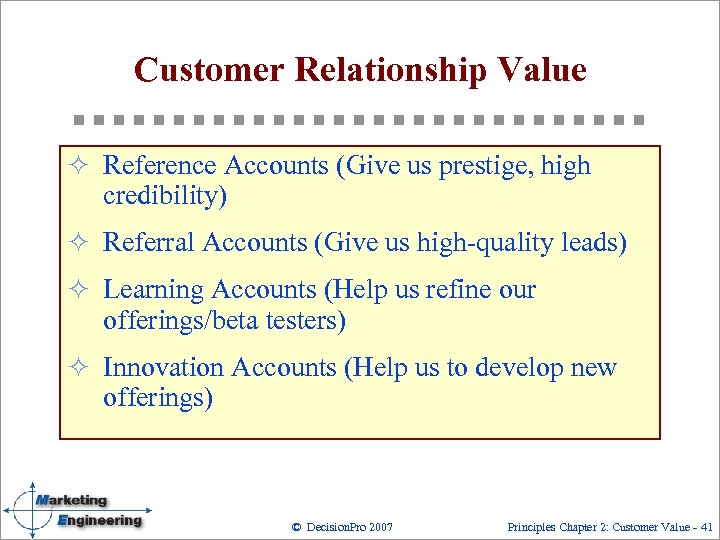 Customer Relationship Value

✧ Reference Accounts (Give us prestige, high credibility)

✧ Referral Accounts (Give us high-quality leads)

✧ Learning Accounts (Help us refine our offerings/beta testers)

✧ Innovation Accounts (Help us to develop new offerings)

Marketing Engineering

© DecisionPro 2007

Principles Chapter 2: Customer Value - 41